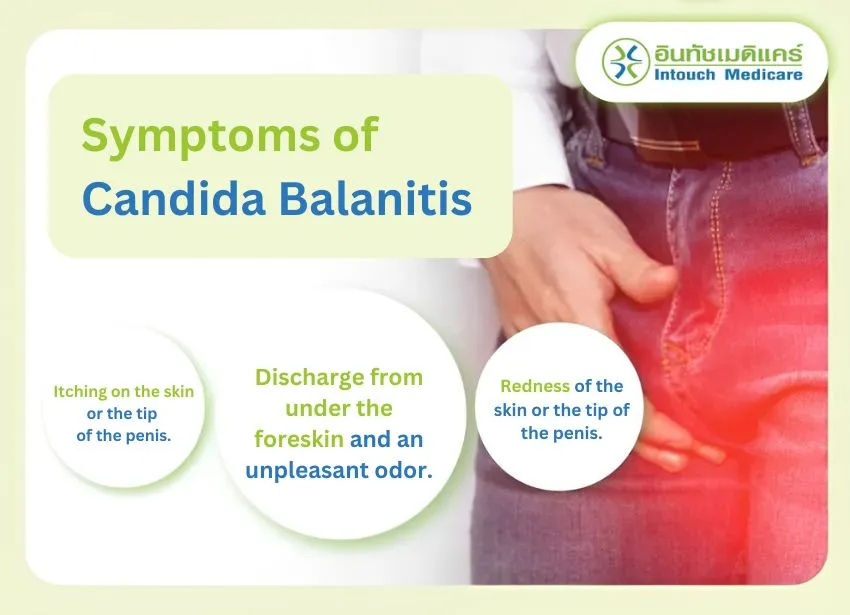 อินทัชเมดิแคร์
Intouch Medicare

Symptoms of
Candida Balanitis

Itching on the skin or the tip of the penis.

Discharge from under the foreskin and an unpleasant odor.

Redness of the skin or the tip of the penis.